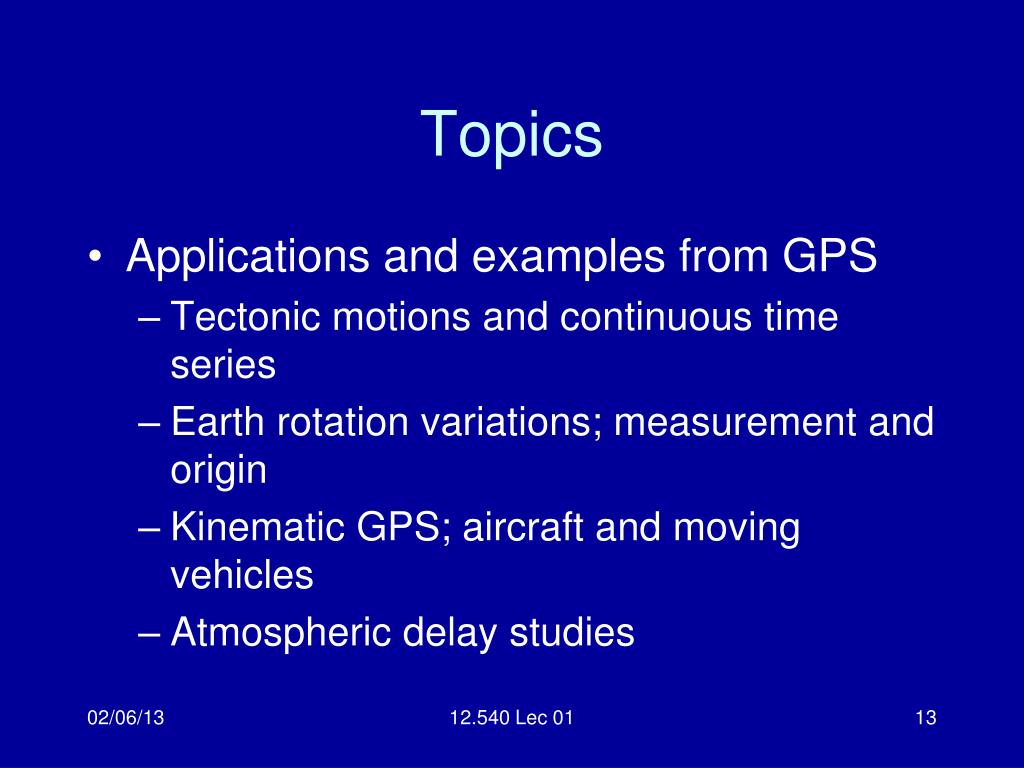 Topics

• Applications and examples from GPS
– Tectonic motions and continuous time series
– Earth rotation variations; measurement and origin
– Kinematic GPS; aircraft and moving vehicles
– Atmospheric delay studies

02/06/13

12.540 Lec 01

13